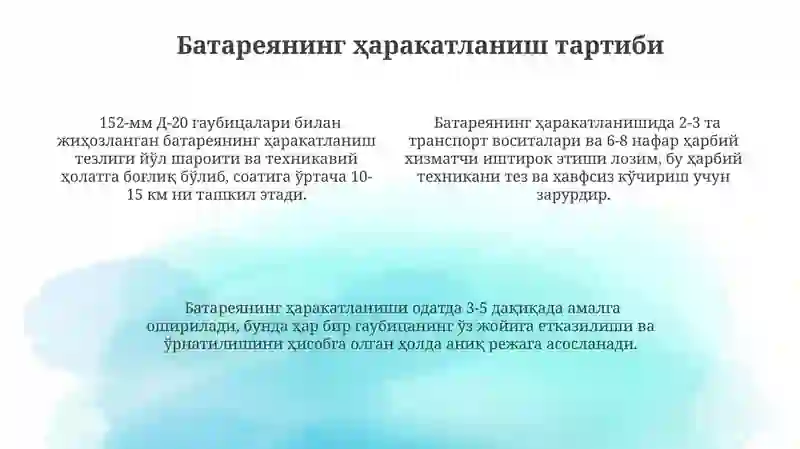 Батареянинг ҳаракатланиш тартиби

152-мм Д-20 гаубицалари билан жиҳозланган батареянинг ҳаракатланиш тезлиги йўл шароити ва техникавий ҳолатга боғлиқ бўлиб, соатига ўртача 10-15 км ни ташкил этади.

Батареянинг ҳаракатланишида 2-3 та транспорт воситалари ва 6-8 нафар ҳарбий хизматчи иштирок этиши лозим, бу ҳарбий техникани тез ва хавфсиз кўчириш учун зарурдир.

Батареянинг ҳаракатланиши одатда 3-5 дақиқада амалга оширилади, бунда ҳар бир гаубицанинг ўз жойига етказилиши ва ўрнатилишини ҳисобга олган ҳолда аниқ режага асосланади.